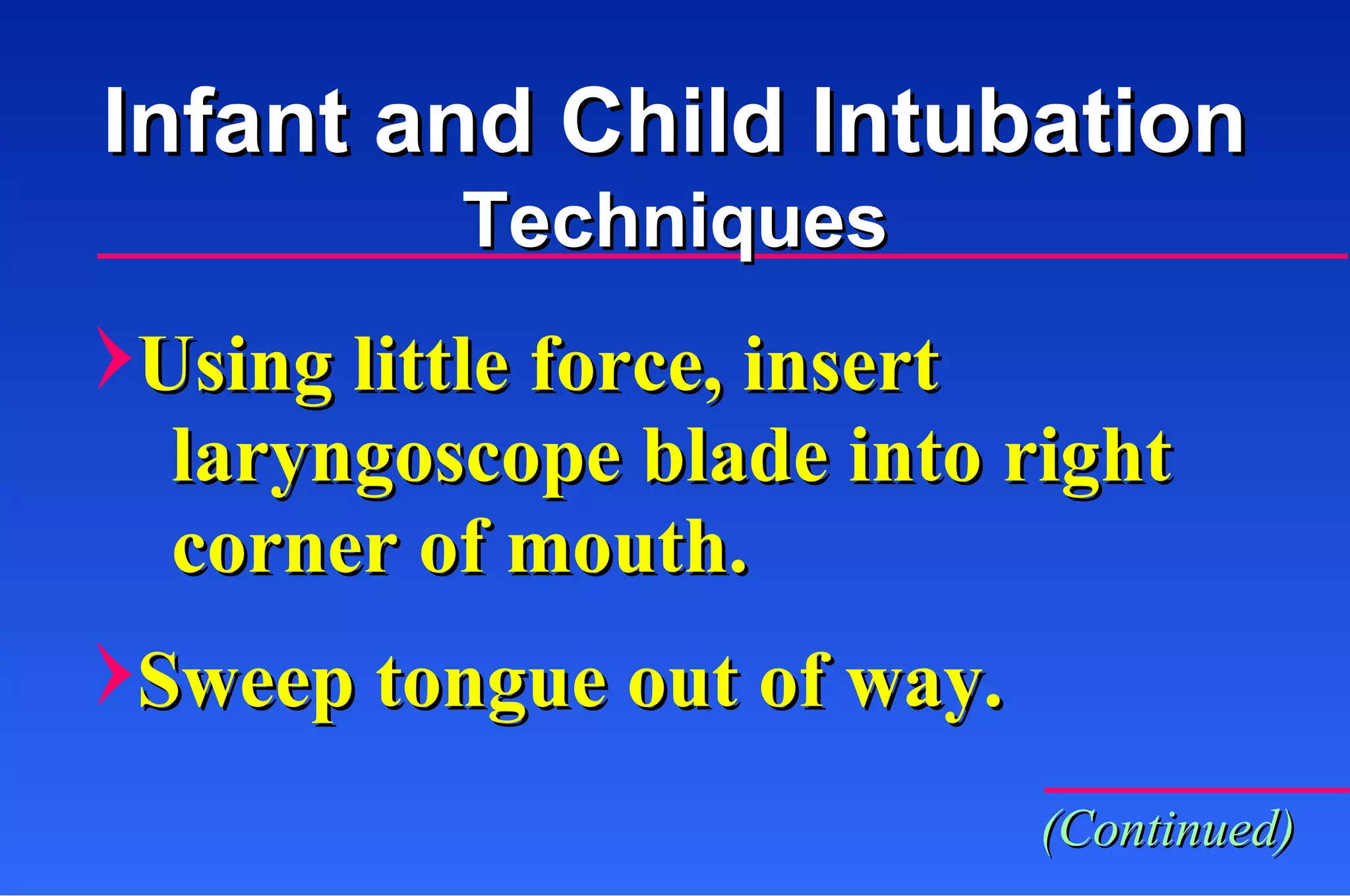 Infant and Child Intubation
Techniques

Using little force, insert laryngoscope blade into right corner of mouth.

Sweep tongue out of way.

(Continued)